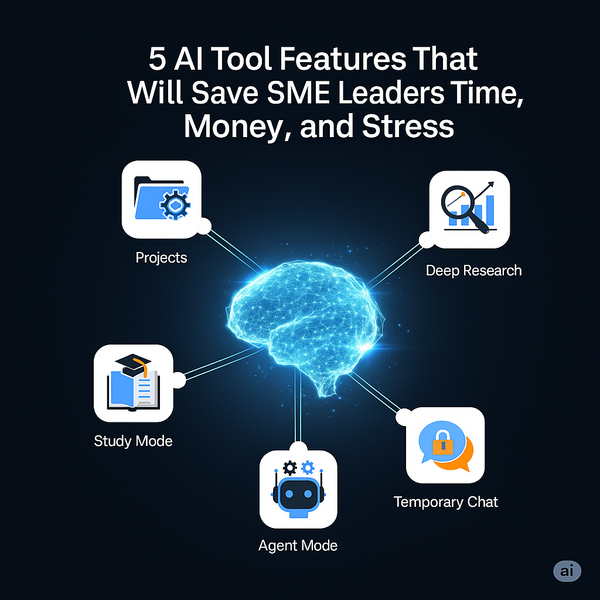 5 AI Tool Features That Will Save SME Leaders Time, Money, and Stress

Projects

Deep Research

Study Mode

Agent Mode

Temporary Chat

ai